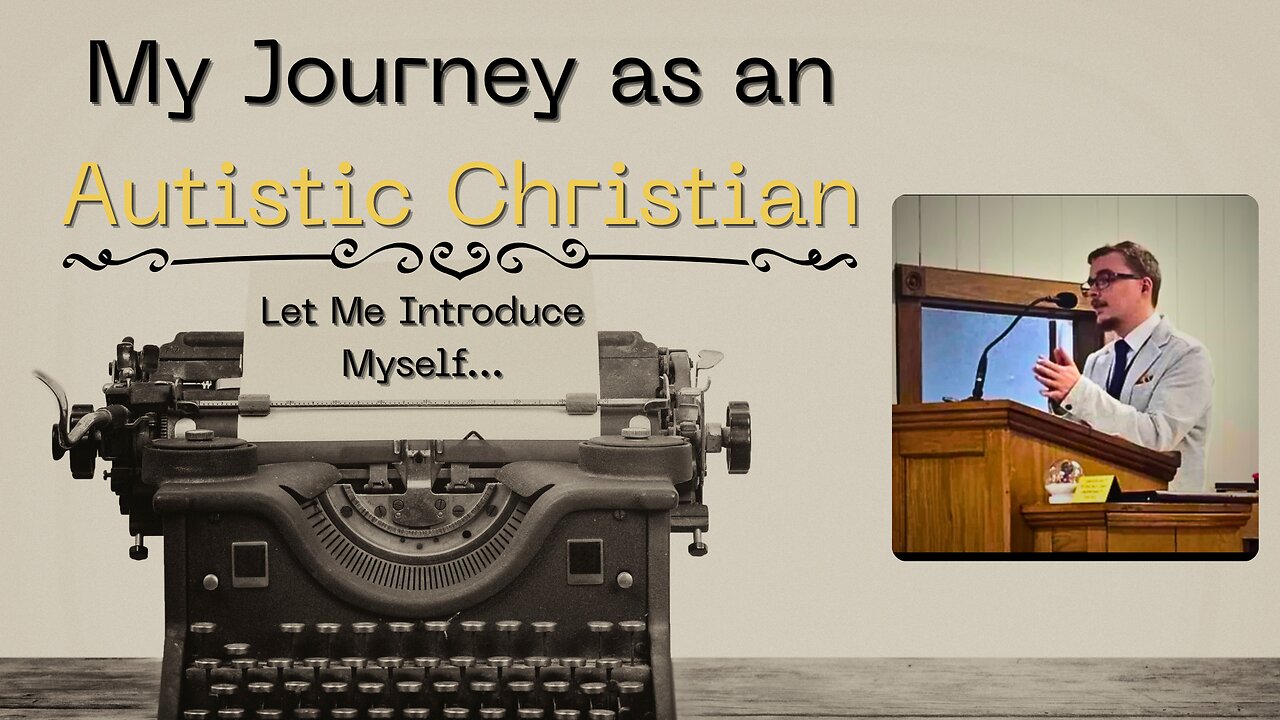 My Journey as an
Autistic Christian

Let Me Introduce Myself...